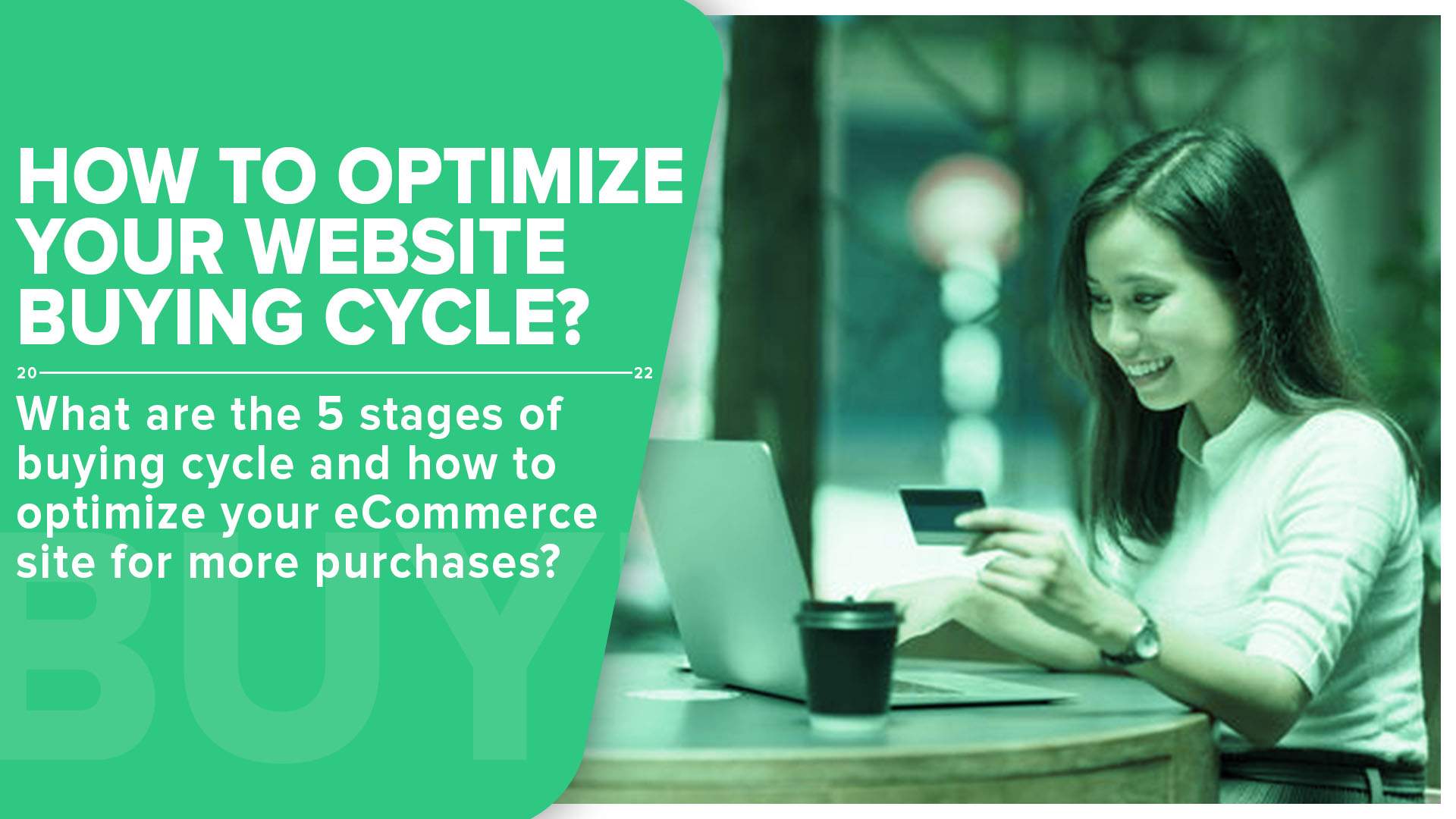 HOW TO OPTIMIZE YOUR WEBSITE BUYING CYCLE?

20 22

What are the 5 stages of buying cycle and how to optimize your eCommerce site for more purchases?

BUY